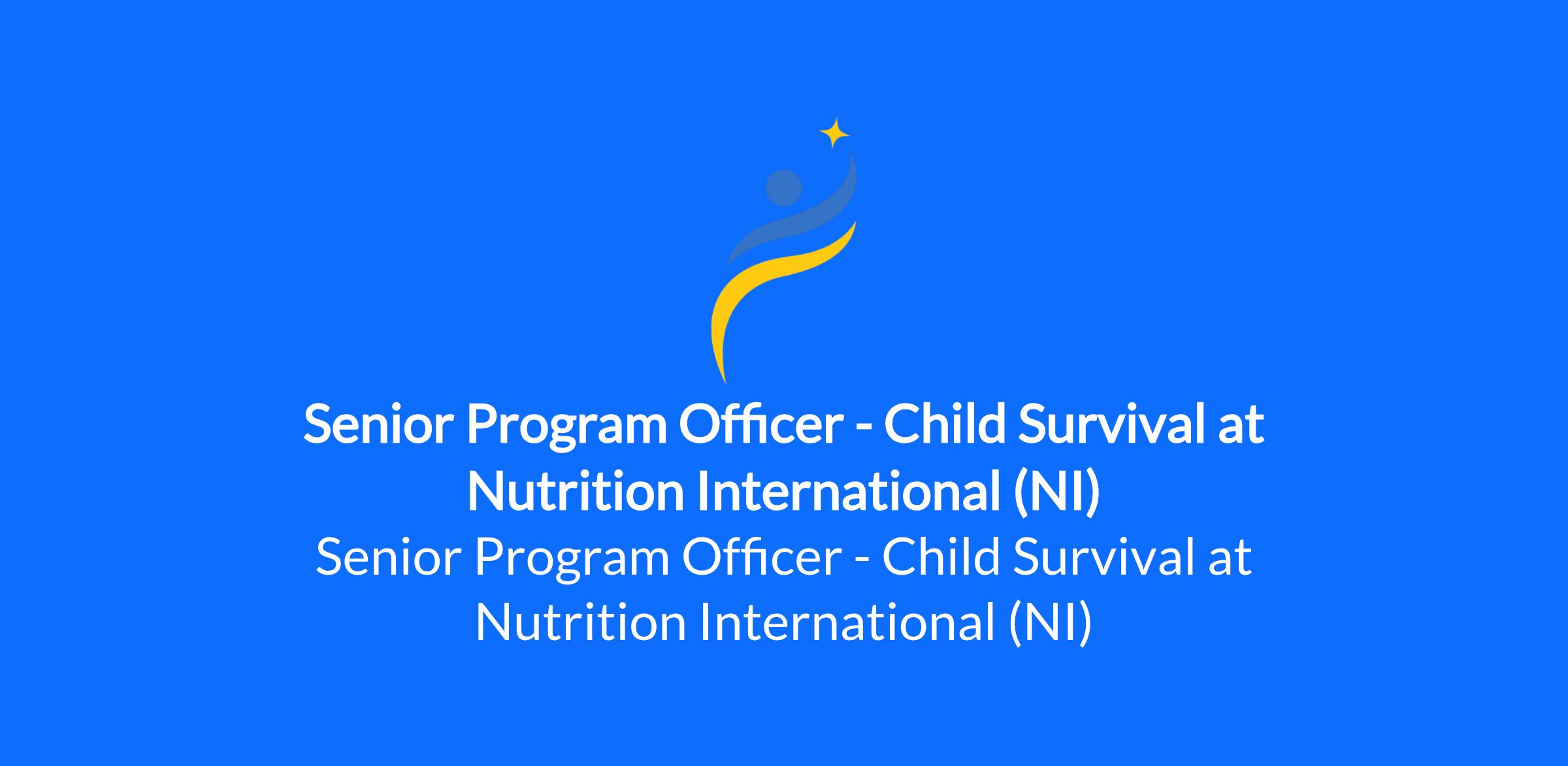 Senior Program Officer - Child Survival at Nutrition International (NI)

Senior Program Officer - Child Survival at Nutrition International (NI)